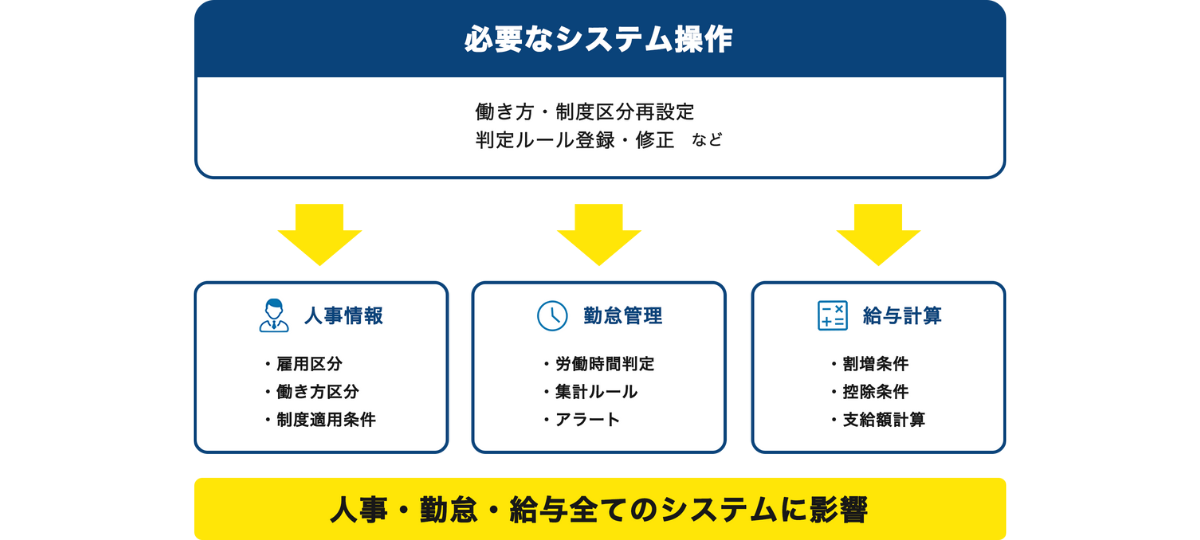 必要なシステム操作

働き方・制度区分再設定
判定ルール登録・修正　など

人事情報

・雇用区分
・働き方区分
・制度適用条件

勤怠管理

・労働時間判定
・集計ルール
・アラート

給与計算

・割増条件
・控除条件
・支給額計算

人事・勤怠・給与全てのシステムに影響